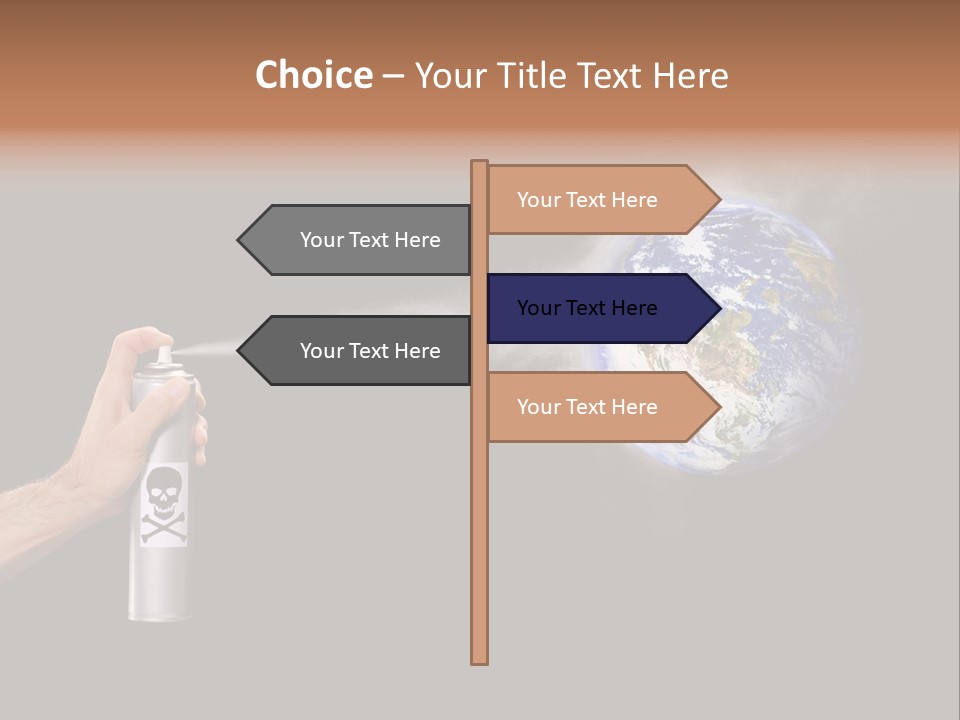 Choice – Your Title Text Here

Your Text Here

Your Text Here

Your Text Here

Your Text Here

Your Text Here